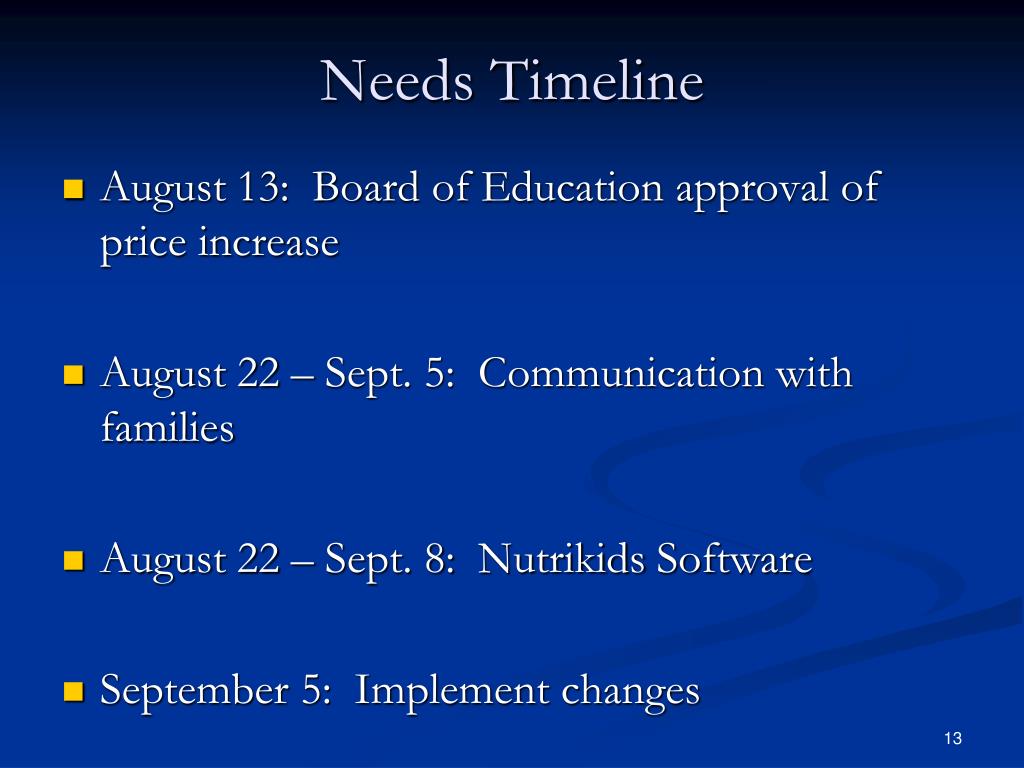 Needs Timeline

August 13: Board of Education approval of price increase

August 22 – Sept. 5: Communication with families

August 22 – Sept. 8: Nutrikids Software

September 5: Implement changes

13